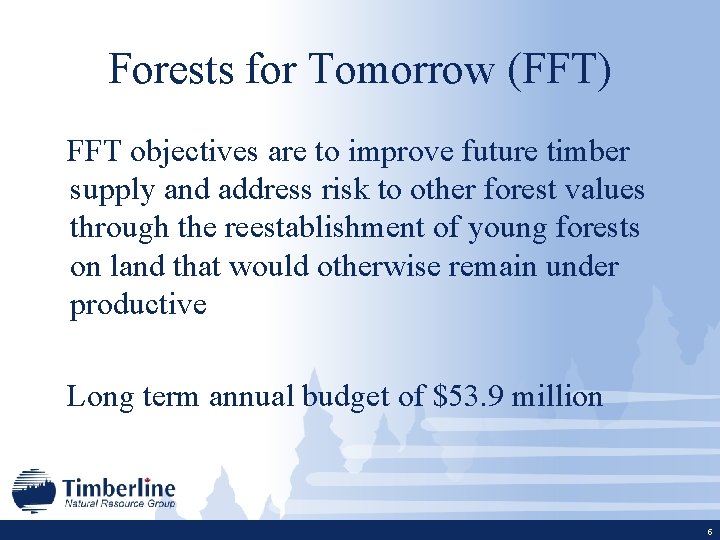 Forests for Tomorrow (FFT)

FFT objectives are to improve future timber supply and address risk to other forest values through the reestablishment of young forests on land that would otherwise remain under productive

Long term annual budget of \$53.9 million

Timberline
Natural Resource Group

6